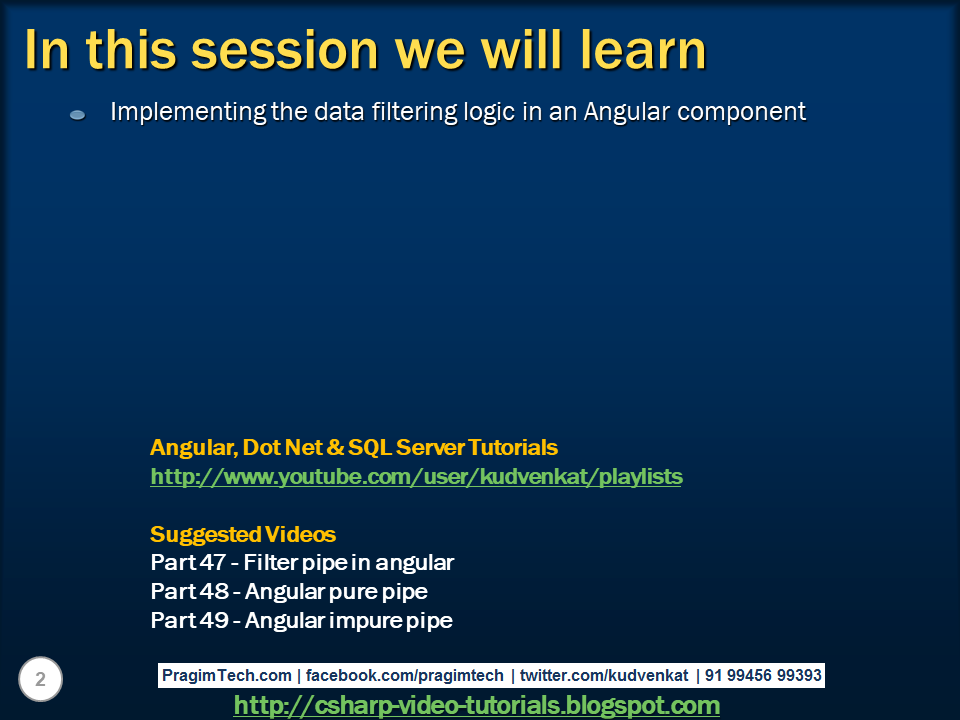 In this session we will learn

Implementing the data filtering logic in an Angular component

Angular, Dot Net & SQL Server Tutorials
http://www.youtube.com/user/kudvenkat/playlists

Suggested Videos
Part 47 - Filter pipe in angular
Part 48 - Angular pure pipe
Part 49 - Angular impure pipe

2

PragimTech.com | facebook.com/pragimtech | twitter.com/kudvenkat | 91 99456 99393

http://csharp-video-tutorials.blogspot.com